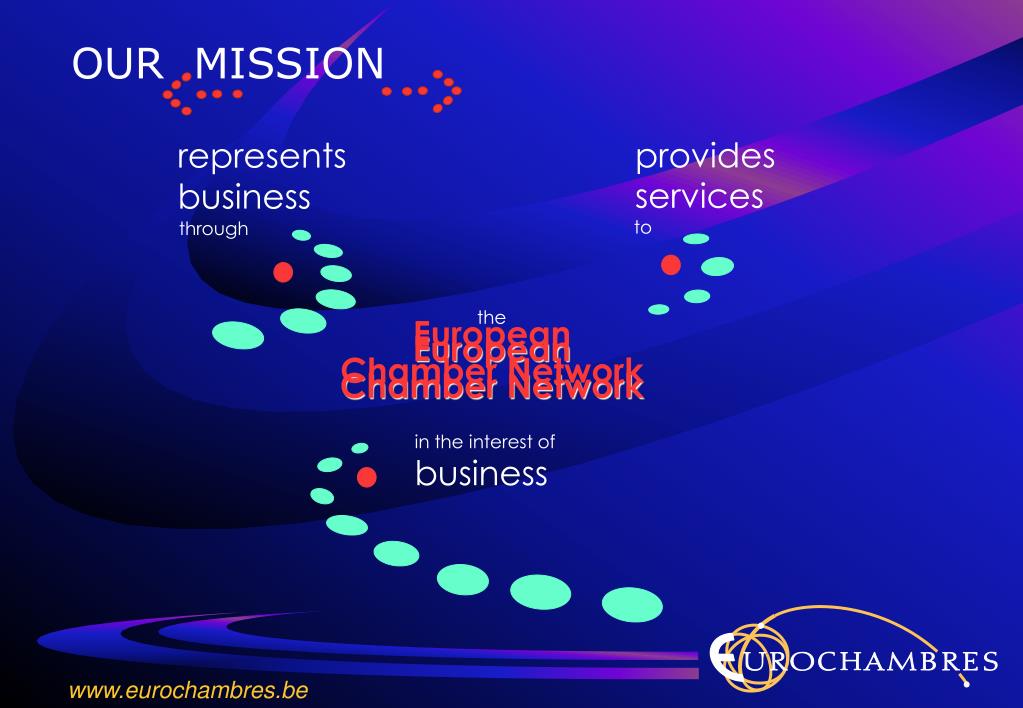 OUR MISSION

represents business through

provides services to

the European Chamber Network

in the interest of business

www.eurochambres.be

EUROCHAMBRES